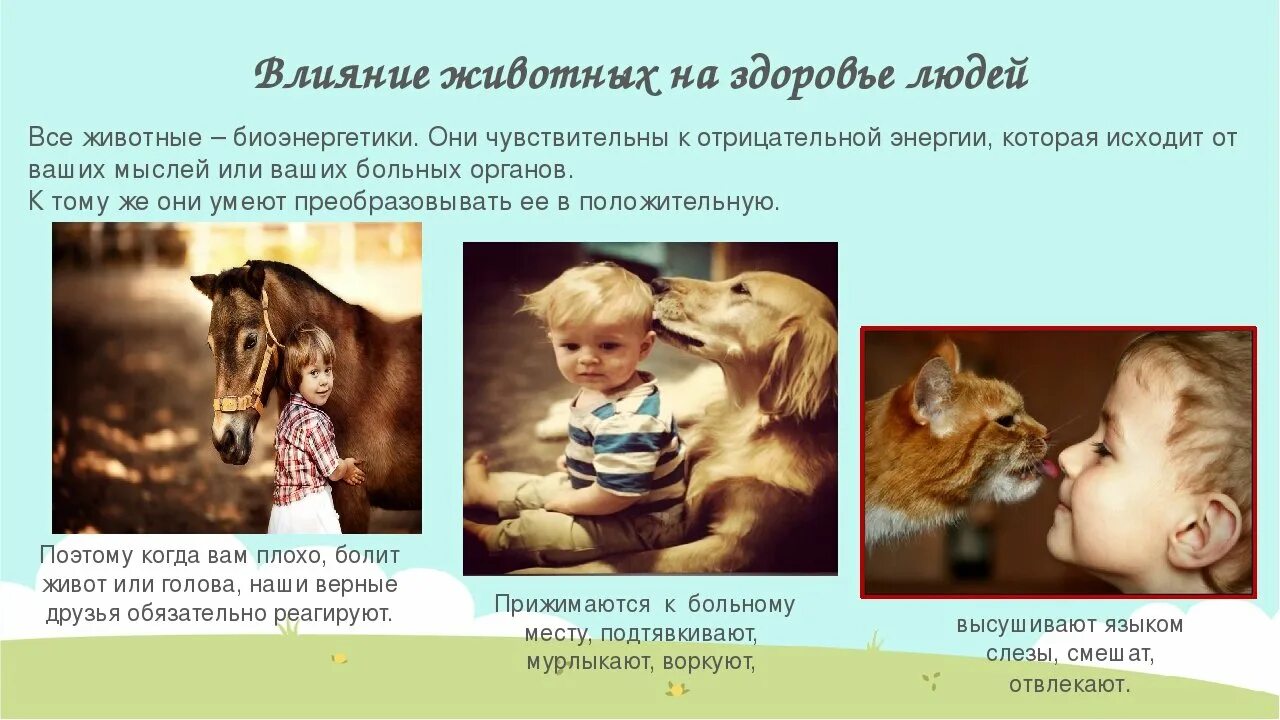 Влияние животных на здоровье людей

Все животные – биоэнергетики. Они чувствительны к отрицательной энергии, которая исходит от ваших мыслей или ваших больных органов.
К тому же они умеют преобразовывать ее в положительную.

Поэтому когда вам плохо, болит живот или голова, наши верные друзья обязательно реагируют.

Прижимаются к больному месту, подтявкивают, мурлыкают, воркуют,

высушивают языком слезы, смешат, отвлекают.